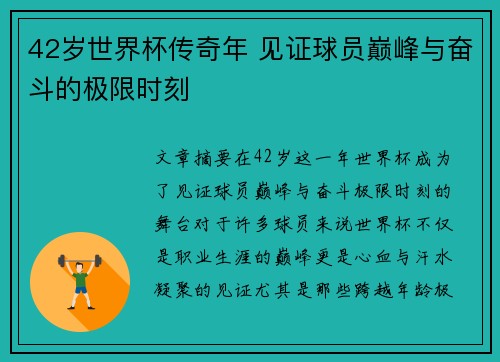 42岁世界杯传奇年 见证球员巅峰与奋斗的极限时刻

文章摘要在42岁这一年世界杯成为了见证球员巅峰与奋斗极限时刻的舞台对于许多球员来说世界杯不仅是职业生涯的巅峰更是心血与汗水凝聚的见证尤其是那些跨越年龄极